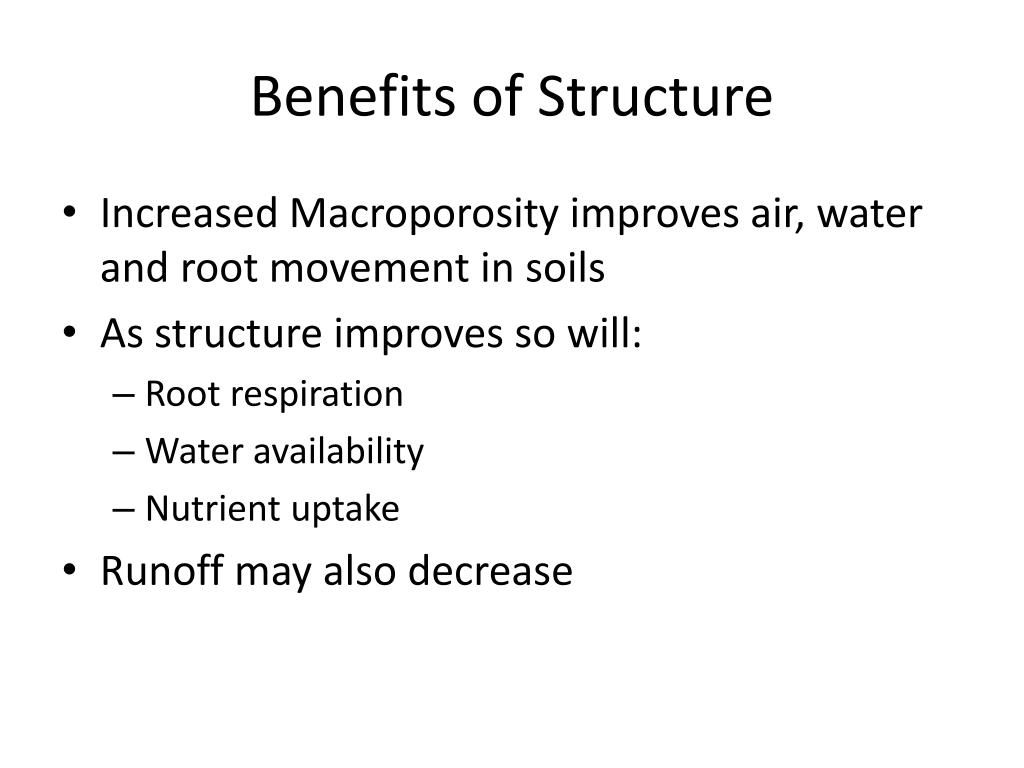 Benefits of Structure

• Increased Macroporosity improves air, water and root movement in soils
• As structure improves so will:
– Root respiration
– Water availability
– Nutrient uptake
• Runoff may also decrease